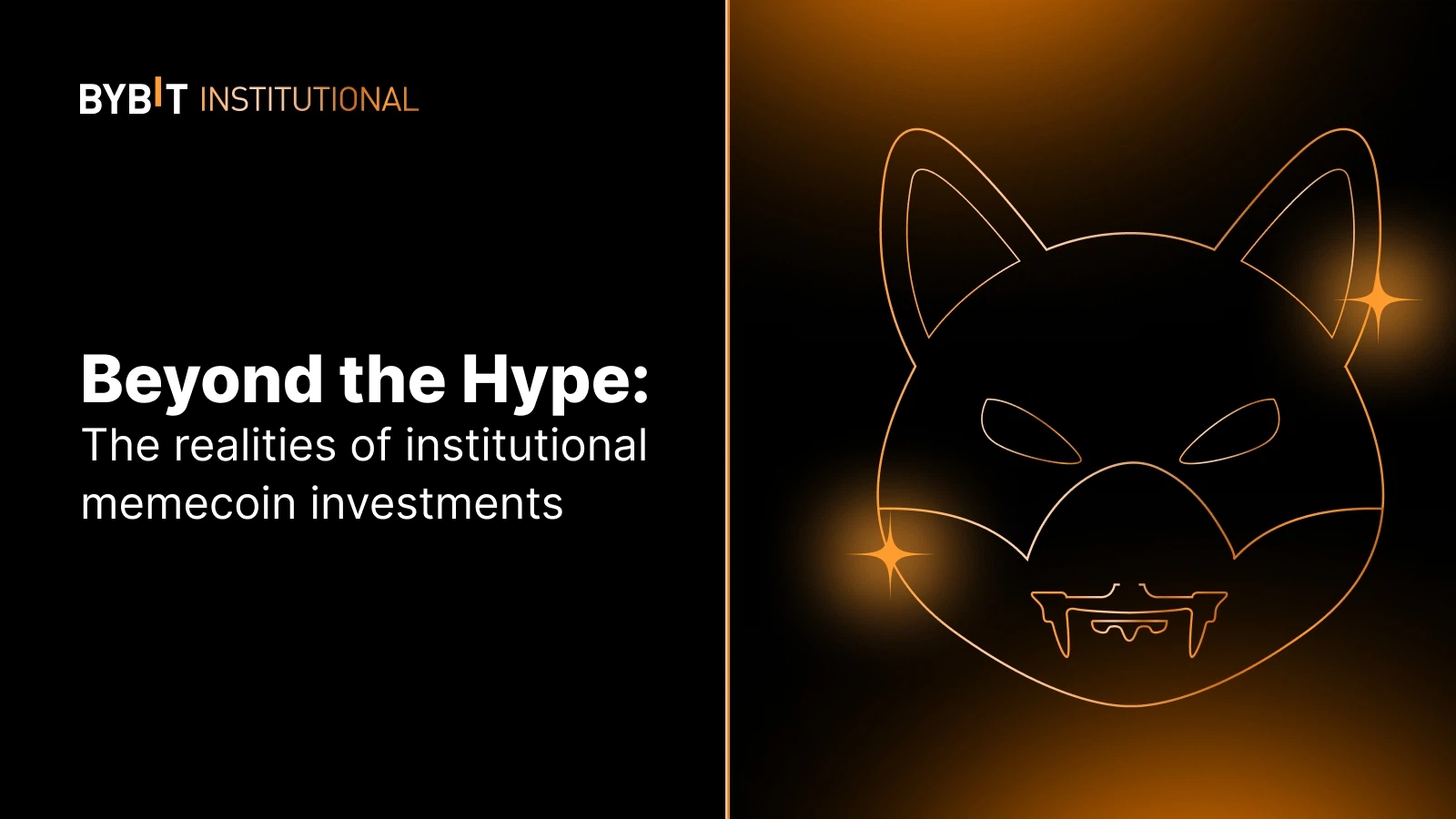 BYBIT INSTITUTIONAL

Beyond the Hype:
The realities of institutional memecoin investments